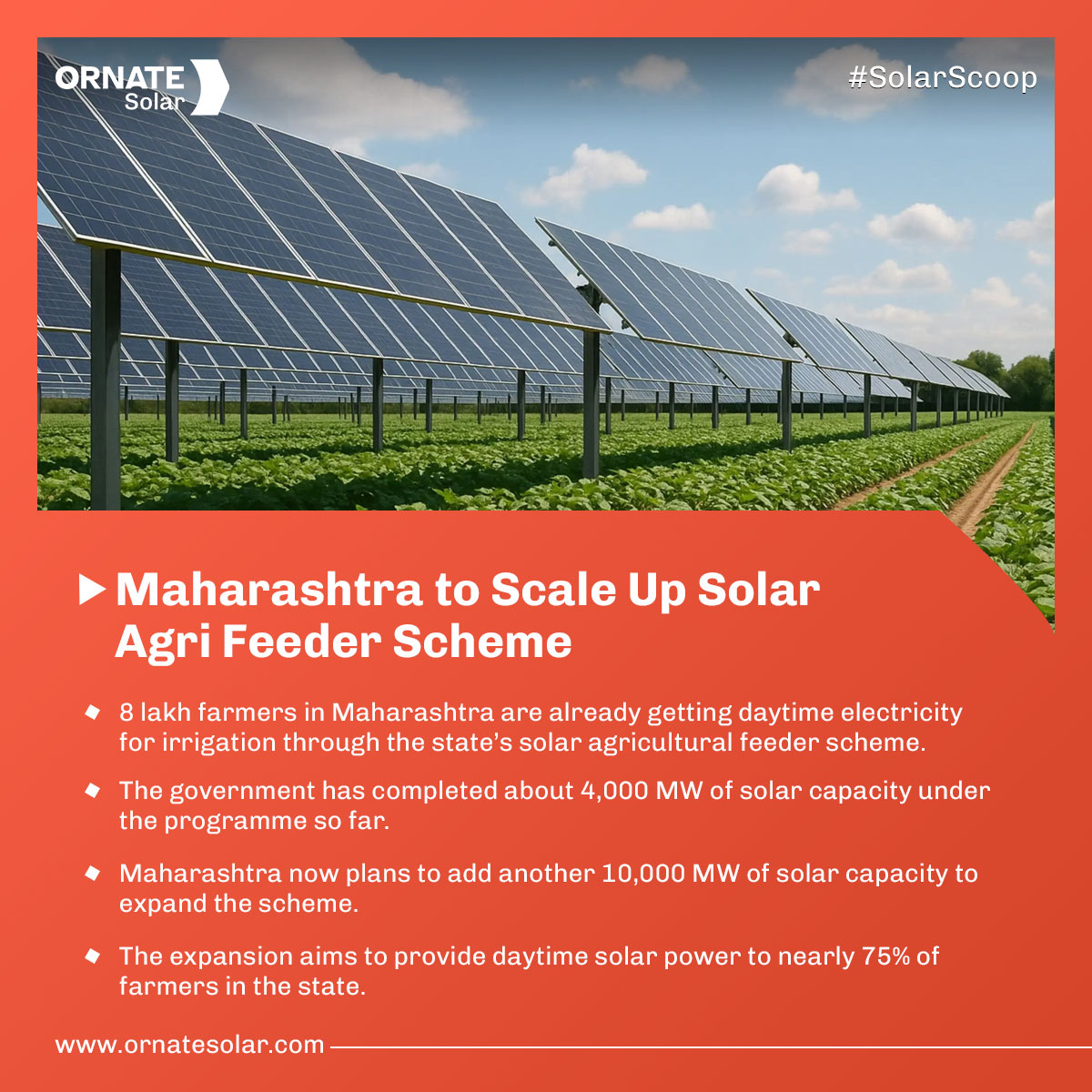 ORNATE Solar

#SolarScoop

Maharashtra to Scale Up Solar Agri Feeder Scheme

8 lakh farmers in Maharashtra are already getting daytime electricity for irrigation through the state's solar agricultural feeder scheme.

The government has completed about 4,000 MW of solar capacity under the programme so far.

Maharashtra now plans to add another 10,000 MW of solar capacity to expand the scheme.

The expansion aims to provide daytime solar power to nearly 75% of farmers in the state.

www.ornatesolar.com